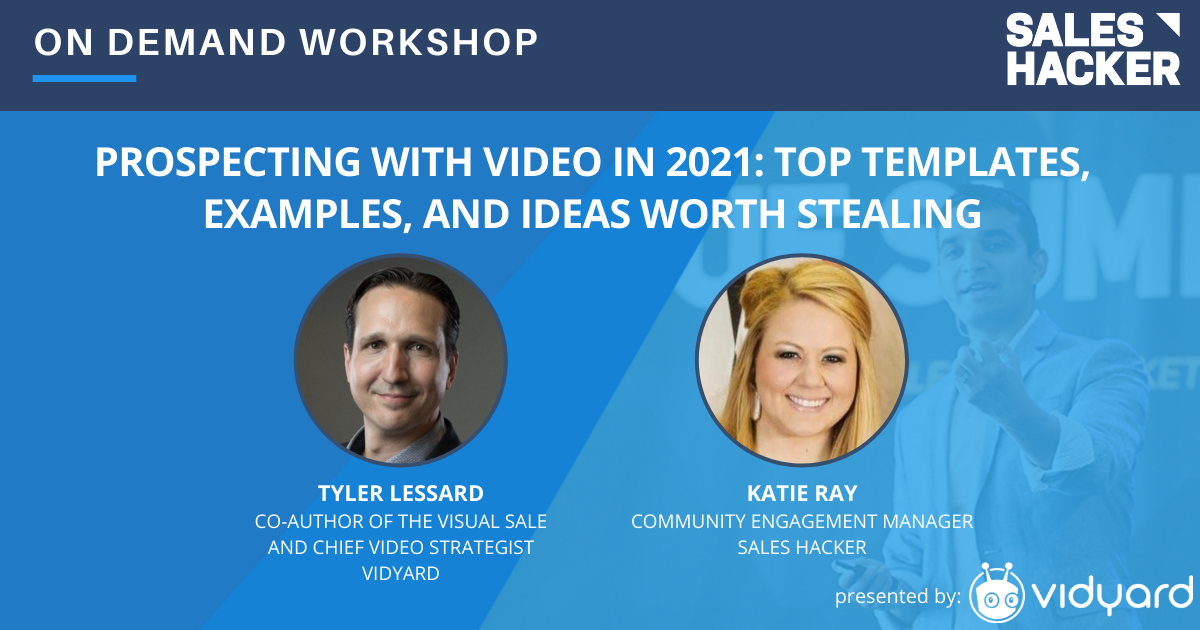 ON DEMAND WORKSHOP

SALES HACKER

PROSPECTING WITH VIDEO IN 2021: TOP TEMPLATES, EXAMPLES, AND IDEAS WORTH STEALING

TYLER LESSARD
CO-AUTHOR OF THE VISUAL SALE AND CHIEF VIDEO STRATEGIST VIDYARD

KATIE RAY
COMMUNITY ENGAGEMENT MANAGER SALES HACKER

presented by: vidyard